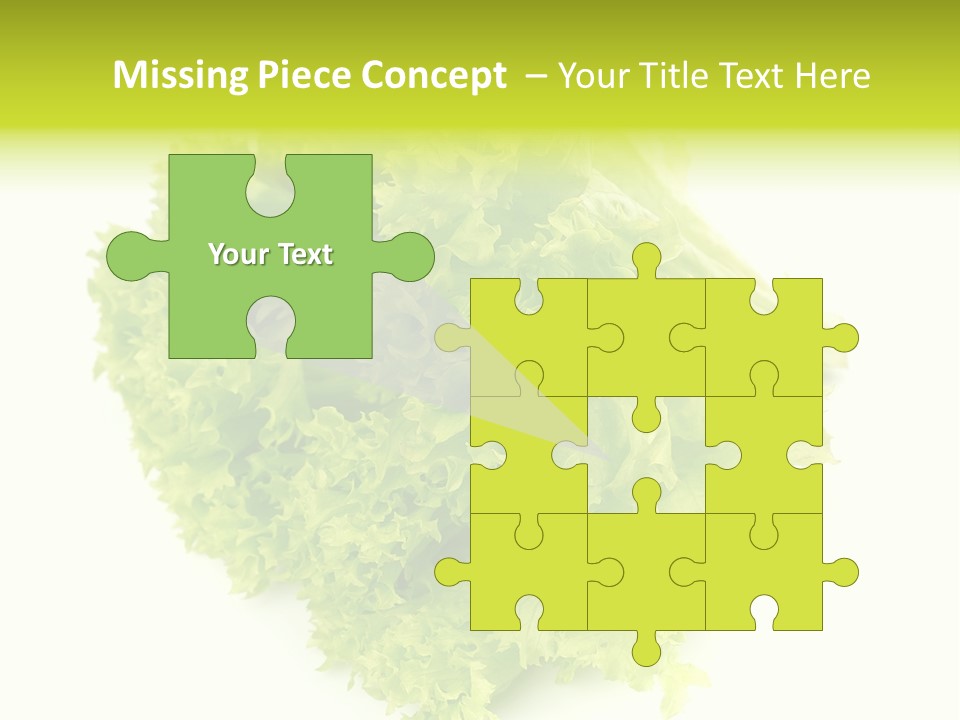 Missing Piece Concept – Your Title Text Here

Your Text